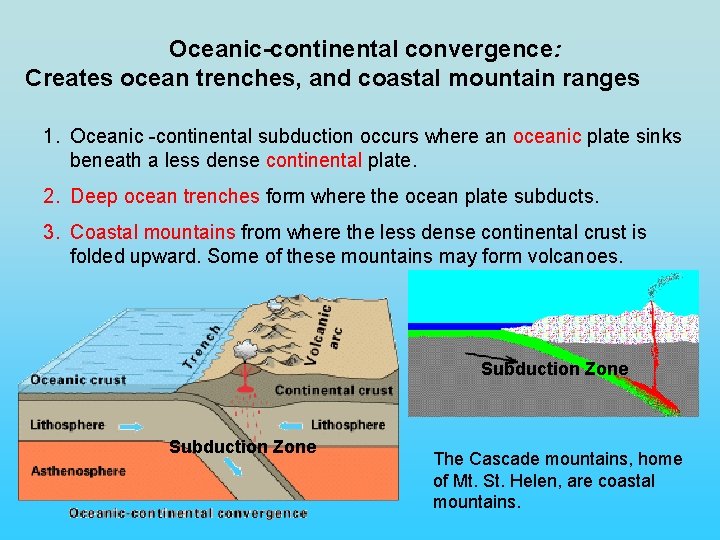 Oceanic-continental convergence:
Creates ocean trenches, and coastal mountain ranges

1. Oceanic -continental subduction occurs where an oceanic plate sinks beneath a less dense continental plate.

2. Deep ocean trenches form where the ocean plate subducts.

3. Coastal mountains from where the less dense continental crust is folded upward. Some of these mountains may form volcanoes.

Trench
Volcanic arc
Oceanic crust
Continental crust
Lithosphere
Lithosphere
Subduction Zone
Asthenosphere
Oceanic-continental convergence

Subduction Zone

The Cascade mountains, home of Mt. St. Helen, are coastal mountains.